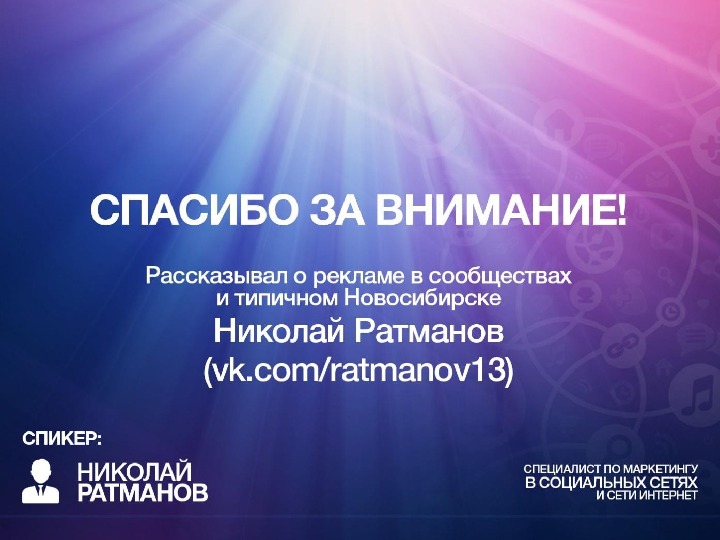 СПАСИБО ЗА ВНИМАНИЕ!

Рассказывал о рекламе в сообществах и типичном Новосибирске

Николай Ратманов (vk.com/ratmanov13)

СПИКЕР:

НИКОЛАЙ РАТМАНОВ

СПЕЦИАЛИСТ ПО МАРКЕТИНГУ В СОЦИАЛЬНЫХ СЕТЯХ И СЕТИ ИНТЕРНЕТ